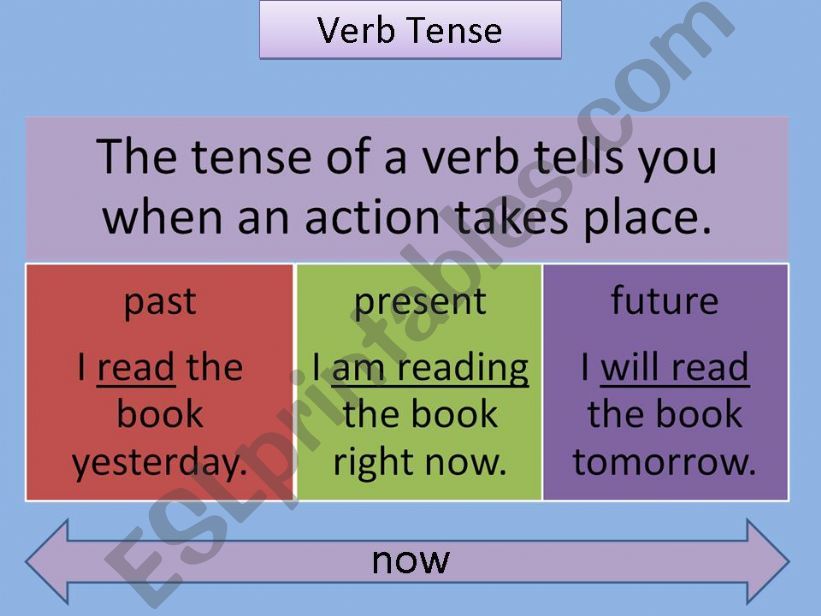 Verb Tense

The tense of a verb tells you when an action takes place.

| past | present | future |
|---|---|---|
| I read the book yesterday. | I am reading the book right now. | I will read the book tomorrow. |

now

ESLprintables.com